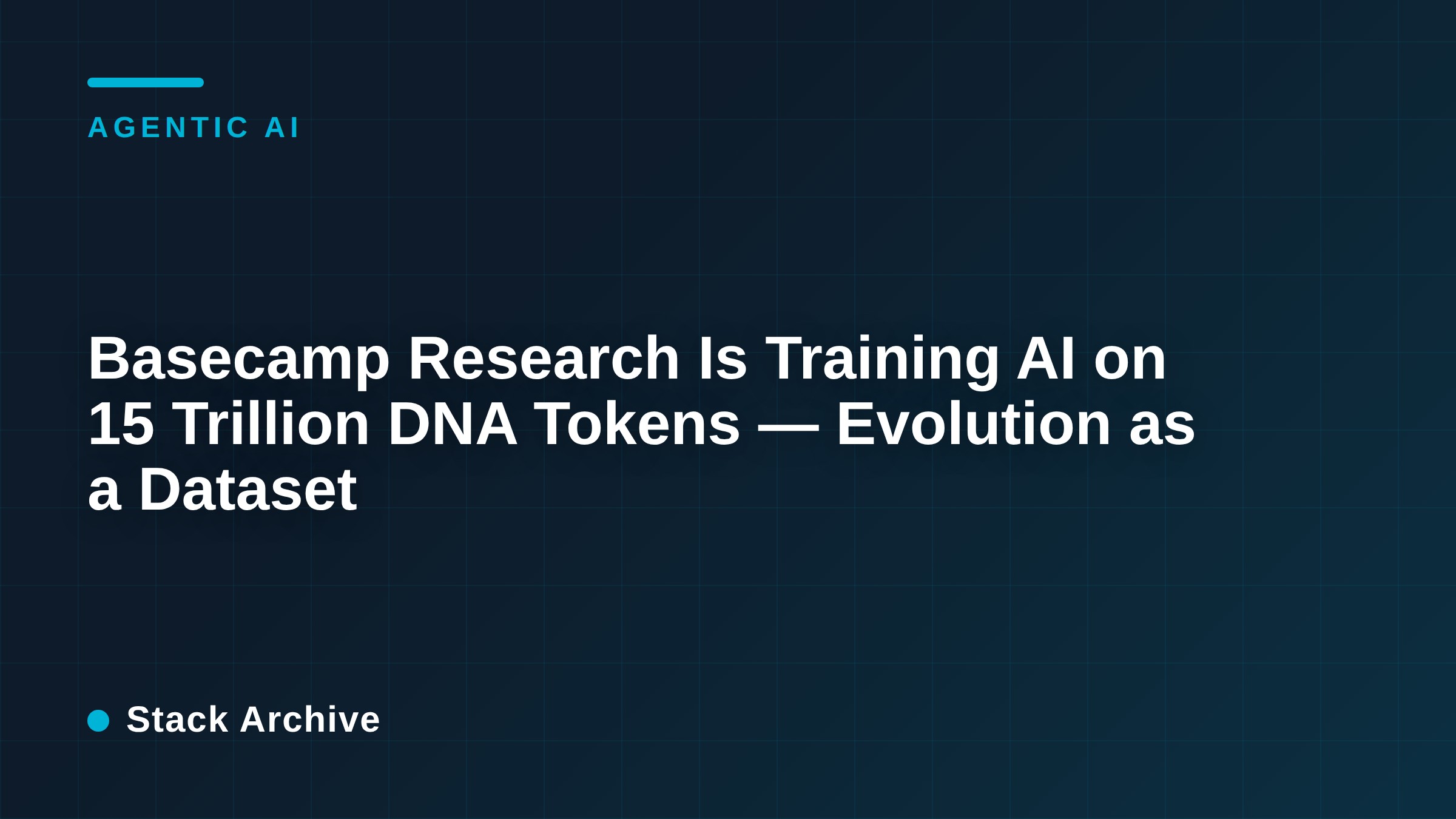 AGENTIC AI

Basecamp Research Is Training AI on 15 Trillion DNA Tokens — Evolution as a Dataset

Stack Archive